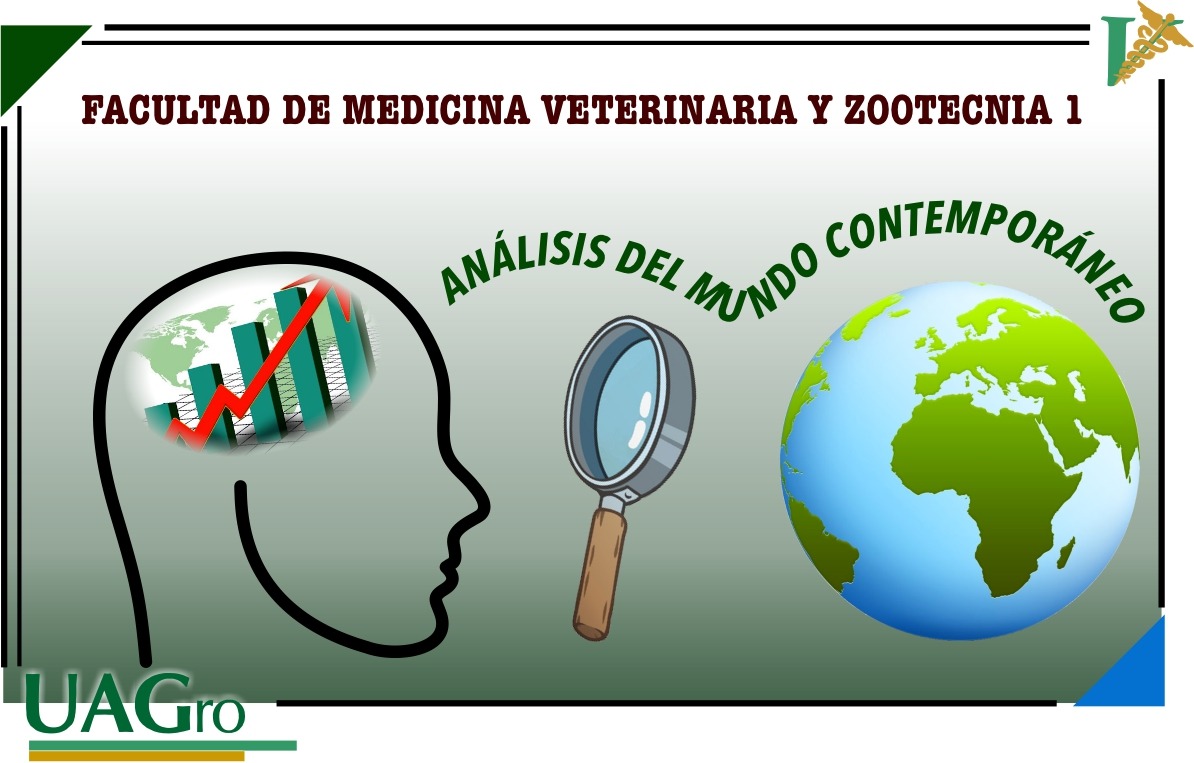 FACULTAD DE MEDICINA VETERINARIA Y ZOOTECNIA 1

ANÁLISIS DEL MUNDO CONTEMPORÁNEO

UAGro